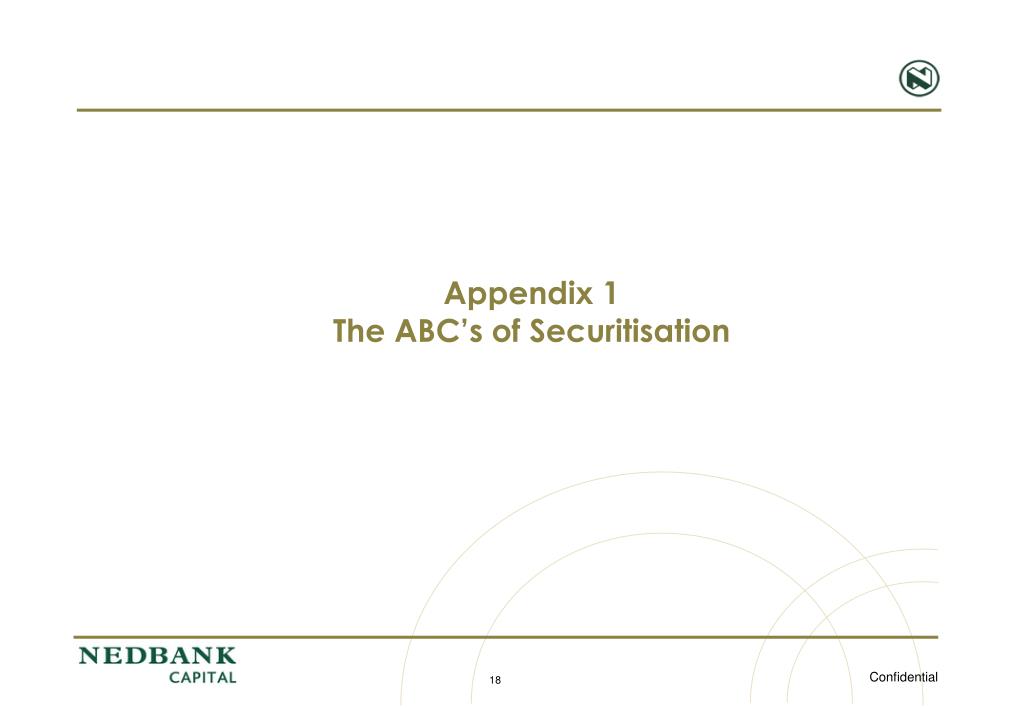 Appendix 1
The ABC's of Securitisation

NEDBANK
CAPITAL

18

Confidential